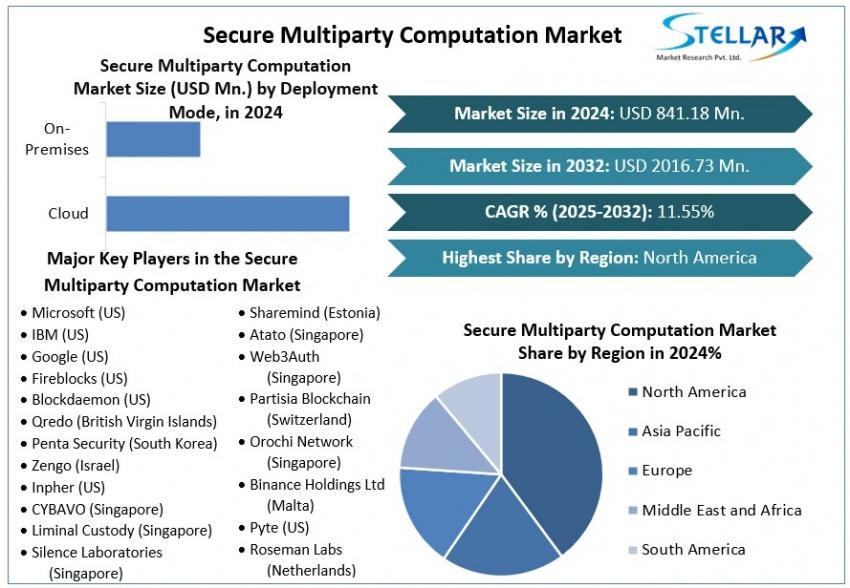 Secure Multiparty Computation Market

STELLAR
Market Research Pvt. Ltd.

Secure Multiparty Computation Market Size (USD Mn.) by Deployment Mode, in 2024

On-Premises

Cloud

Market Size in 2024: USD 841.18 Mn.

Market Size in 2032: USD 2016.73 Mn.

CAGR % (2025-2032): 11.55%

Highest Share by Region: North America

Major Key Players in the Secure Multiparty Computation Market

• Microsoft (US)
• IBM (US)
• Google (US)
• Fireblocks (US)
• Blockdaemon (US)
• Qredo (British Virgin Islands)
• Penta Security (South Korea)
• Zengo (Israel)
• Inpher (US)
• CYBAVO (Singapore)
• Liminal Custody (Singapore)
• Silence Laboratories (Singapore)

• Sharemind (Estonia)
• Atato (Singapore)
• Web3Auth (Singapore)
• Partisia Blockchain (Switzerland)
• Orochi Network (Singapore)
• Binance Holdings Ltd (Malta)
• Pyte (US)
• Roseman Labs (Netherlands)

Secure Multiparty Computation Market Share by Region in 2024%

North America
Asia Pacific
Europe
Middle East and Africa
South America